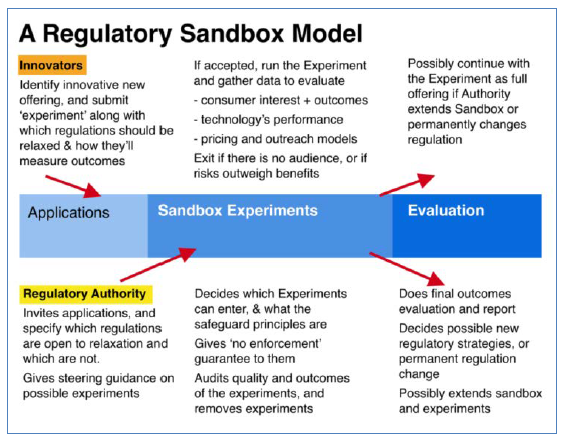 A Regulatory Sandbox Model

Innovators

Identify innovative new offering, and submit 'experiment' along with which regulations should be relaxed & how they'll measure outcomes

If accepted, run the Experiment and gather data to evaluate

- consumer interest + outcomes

- technology's performance

- pricing and outreach models

Exit if there is no audience, or if risks outweigh benefits

Possibly continue with the Experiment as full offering if Authority extends Sandbox or permanently changes regulation

Applications

Sandbox Experiments

Evaluation

Regulatory Authority

Invites applications, and specify which regulations are open to relaxation and which are not.

Gives steering guidance on possible experiments

Decides which Experiments can enter, & what the safeguard principles are

Gives 'no enforcement' guarantee to them

Audits quality and outcomes of the experiments, and removes experiments

Does final outcomes evaluation and report

Decides possible new regulatory strategies, or permanent regulation change

Possibly extends sandbox and experiments